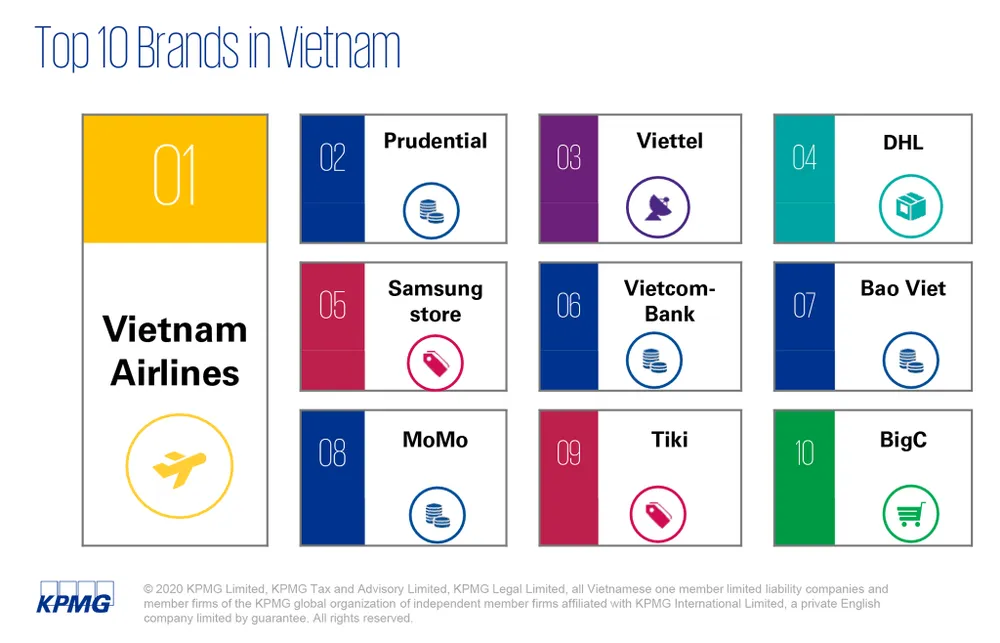 Top 10 Brands in Vietnam

01
Vietnam Airlines

02
Prudential

03
Viettel

04
DHL

05
Samsung store

06
Vietcom-Bank

07
Bao Viet

08
MoMo

09
Tiki

10
BigC

KPMG

© 2020 KPMG Limited, KPMG Tax and Advisory Limited, KPMG Legal Limited, all Vietnamese one member limited liability companies and member firms of the KPMG global organization of independent member firms affiliated with KPMG International Limited, a private English company limited by guarantee. All rights reserved.